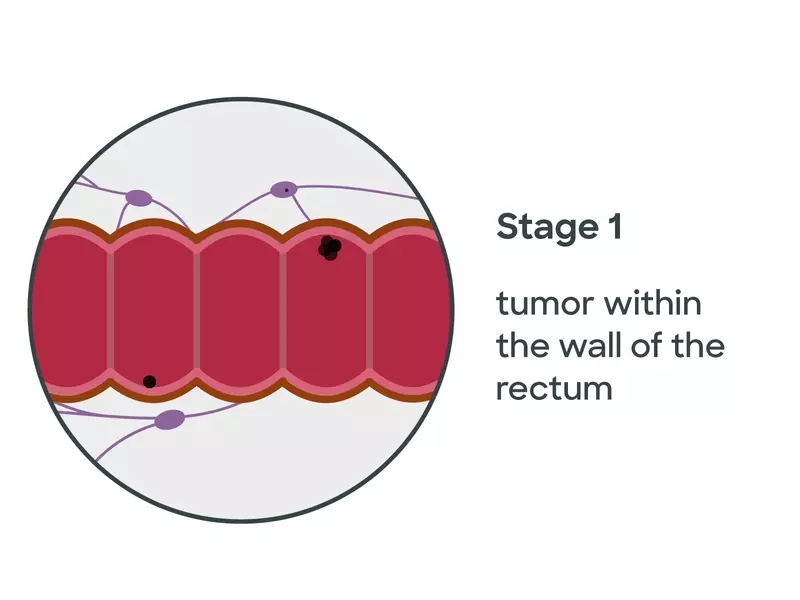 Stage 1

tumor within the wall of the rectum